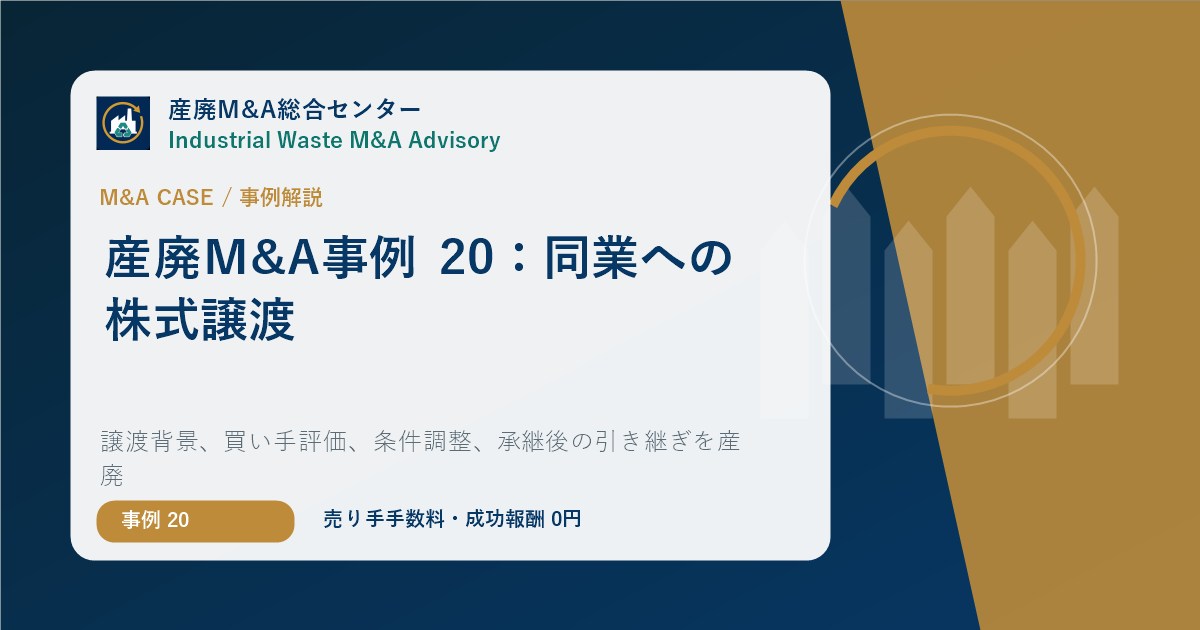 産廃M&A総合センター
Industrial Waste M&A Advisory

M&A CASE ／ 事例解説

産廃M&A事例 20：同業への株式譲渡

譲渡背景、買い手評価、条件調整、承継後の引き継ぎを産廃

事例 20

売り手手数料・成功報酬 0円